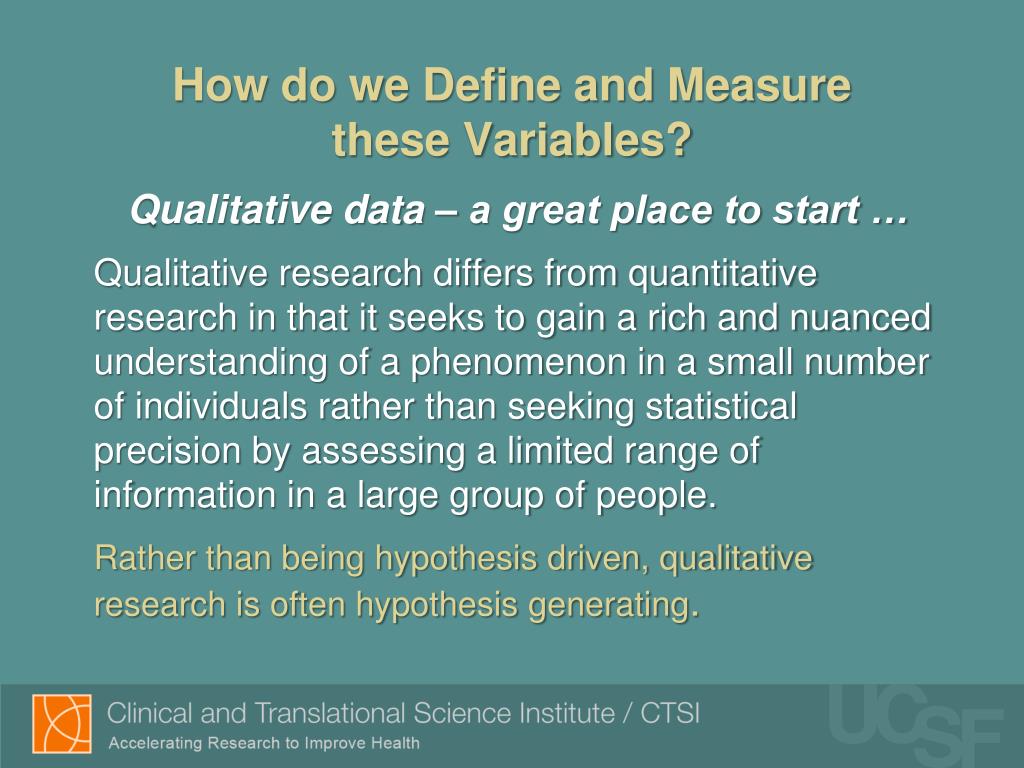 How do we Define and Measure these Variables?

Qualitative data – a great place to start …

Qualitative research differs from quantitative research in that it seeks to gain a rich and nuanced understanding of a phenomenon in a small number of individuals rather than seeking statistical precision by assessing a limited range of information in a large group of people.

Rather than being hypothesis driven, qualitative research is often hypothesis generating.

Clinical and Translational Science Institute / CTSI
Accelerating Research to Improve Health

UCSF